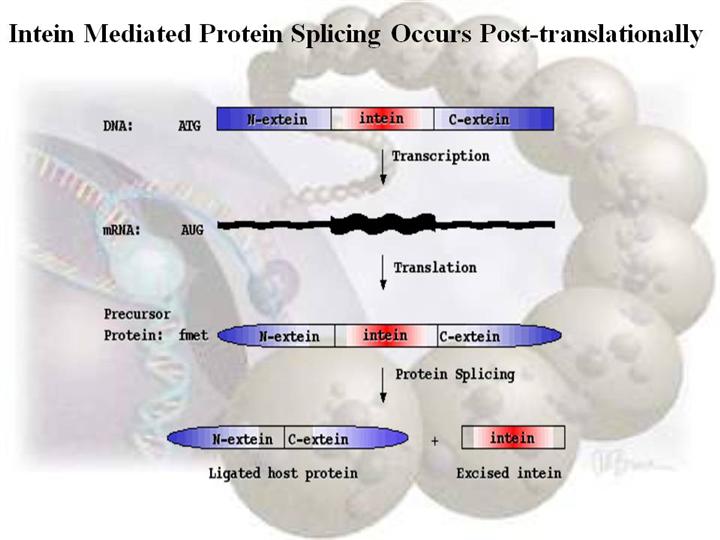 Intein Mediated Protein Splicing Occurs Post-translationally

DNA: ATG N-extein intein C-extein

Transcription

mRNA: AUG

Translation

Precursor Protein: fmet N-extein intein C-extein

Protein Splicing

N-extein C-extein + intein

Ligated host protein

Excised intein